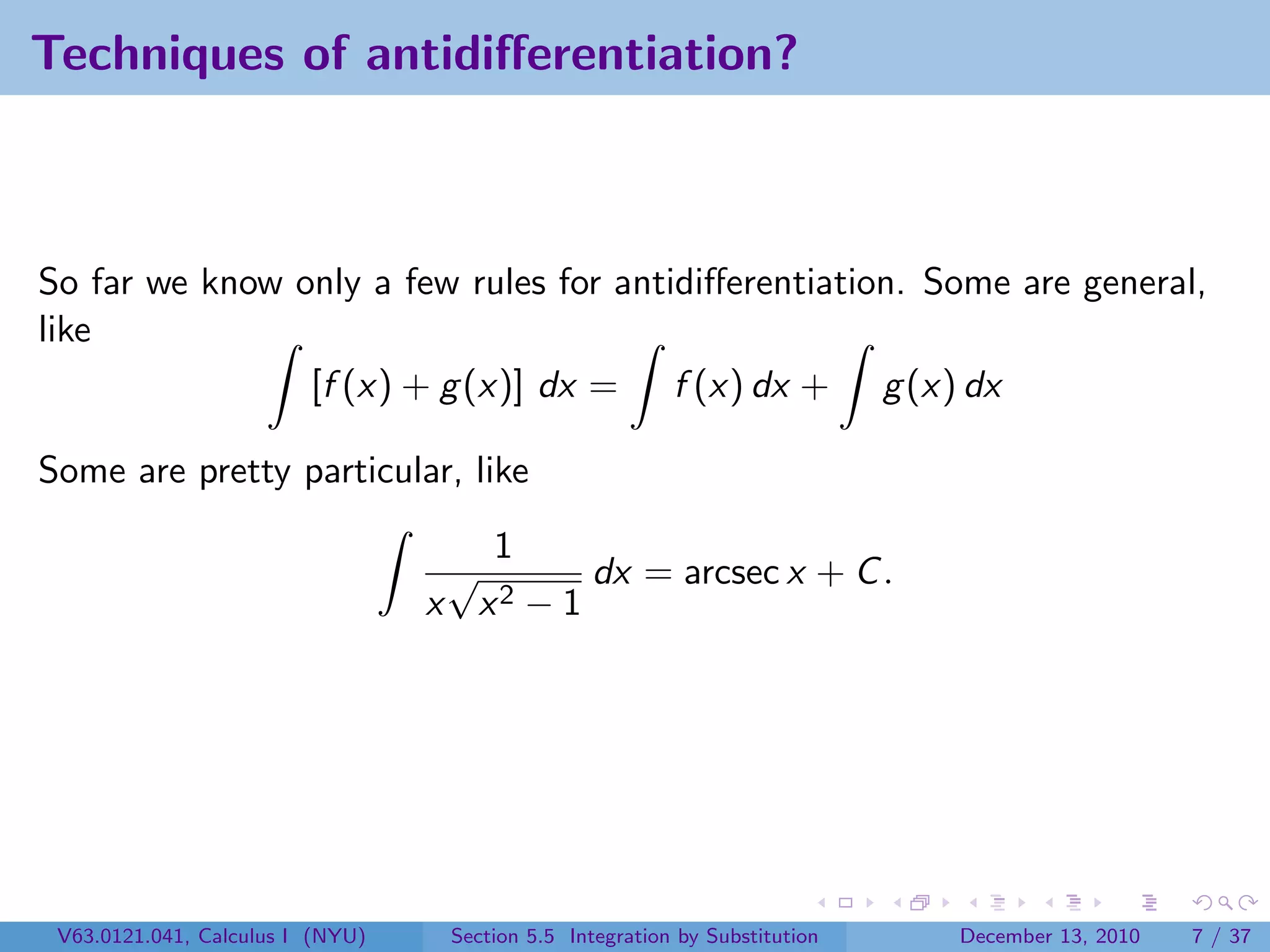 Techniques of antidifferentiation?

So far we know only a few rules for antidifferentiation. Some are general, like

$$\int [f(x) + g(x)]\, dx = \int f(x)\, dx + \int g(x)\, dx$$

Some are pretty particular, like

$$\int \frac{1}{x\sqrt{x^2 - 1}}\, dx = \operatorname{arcsec} x + C.$$

V63.0121.041, Calculus I (NYU) Section 5.5 Integration by Substitution December 13, 2010 7 / 37